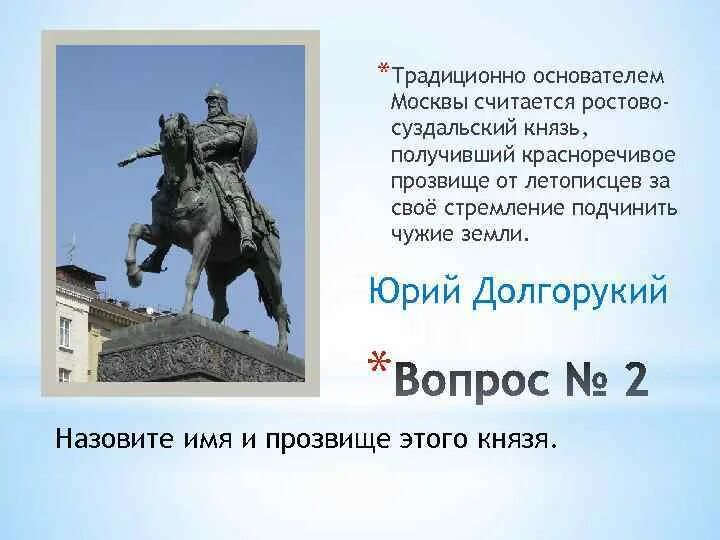 *Традиционно основателем Москвы считается ростово-суздальский князь, получивший красноречивое прозвище от летописцев за своё стремление подчинить чужие земли.

Юрий Долгорукий

*Вопрос № 2

Назовите имя и прозвище этого князя.